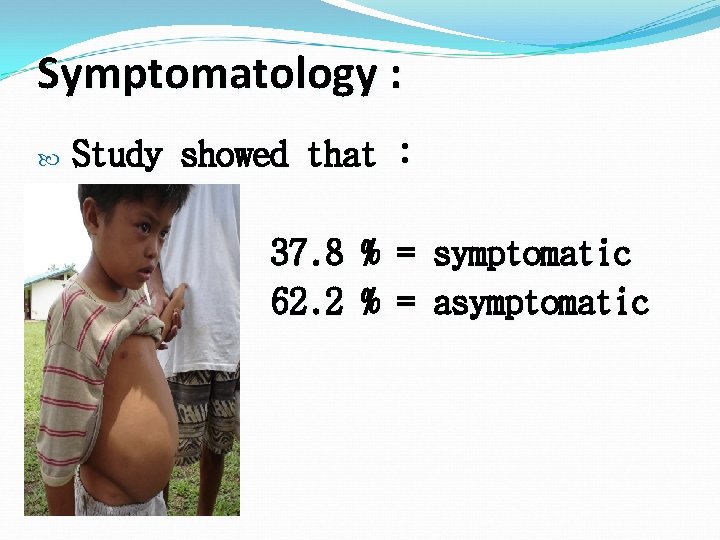 Symptomatology :

Study showed that :

37.8 % = symptomatic
62.2 % = asymptomatic